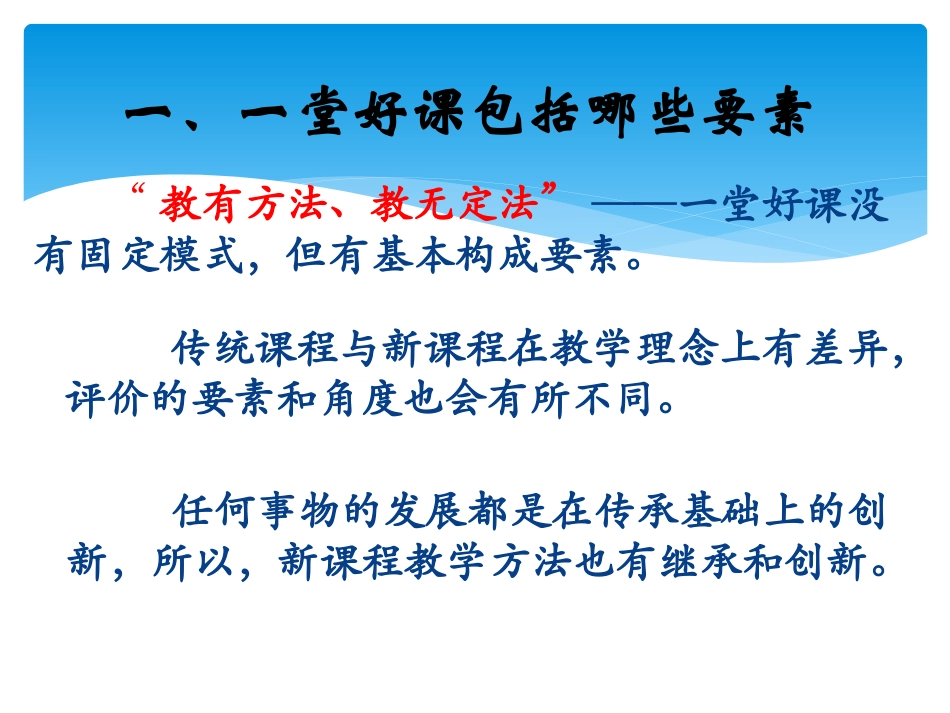 一、一堂好课包括哪些要素

“教有方法、教无定法”——一堂好课没有固定模式，但有基本构成要素。

传统课程与新课程在教学理念上有差异，评价的要素和角度也会有所不同。

任何事物的发展都是在传承基础上的创新，所以，新课程教学方法也有继承和创新。